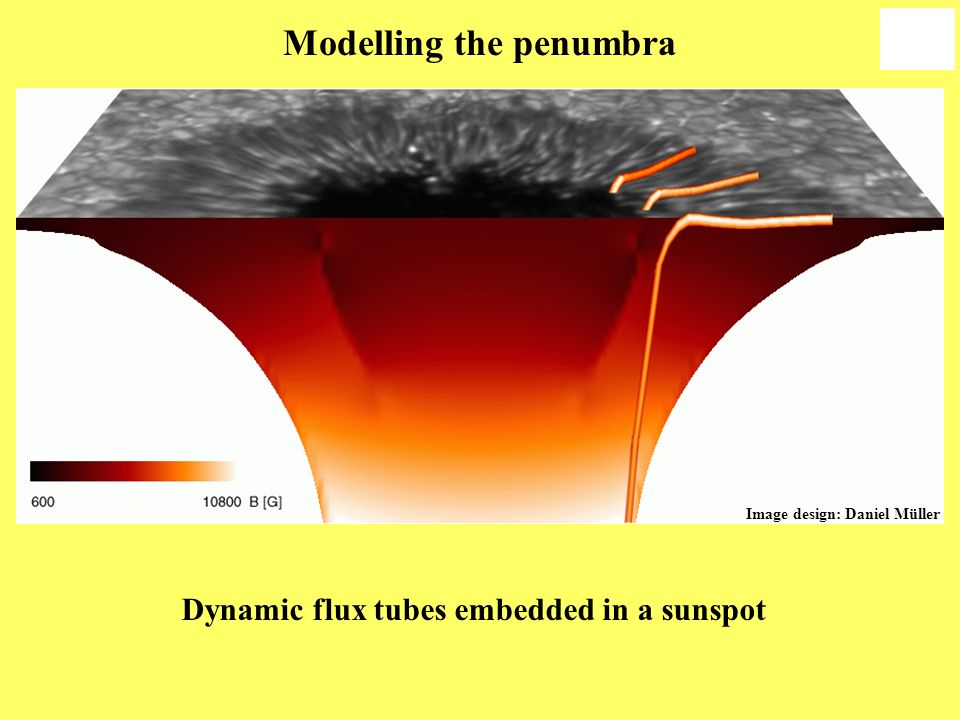 Modelling the penumbra

600

10800 B [G]

Image design: Daniel Müller

Dynamic flux tubes embedded in a sunspot